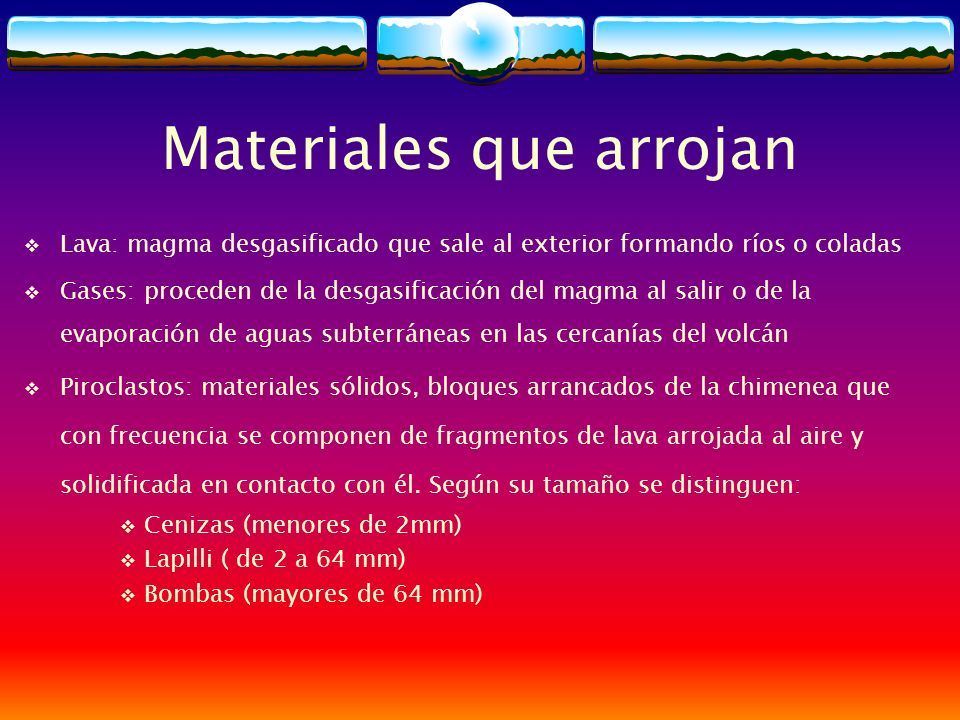 Materiales que arrojan

❖ Lava: magma desgasificado que sale al exterior formando ríos o coladas

❖ Gases: proceden de la desgasificación del magma al salir o de la evaporación de aguas subterráneas en las cercanías del volcán

❖ Piroclastos: materiales sólidos, bloques arrancados de la chimenea que con frecuencia se componen de fragmentos de lava arrojada al aire y solidificada en contacto con él. Según su tamaño se distinguen:

❖ Cenizas (menores de 2mm)
❖ Lapilli ( de 2 a 64 mm)
❖ Bombas (mayores de 64 mm)